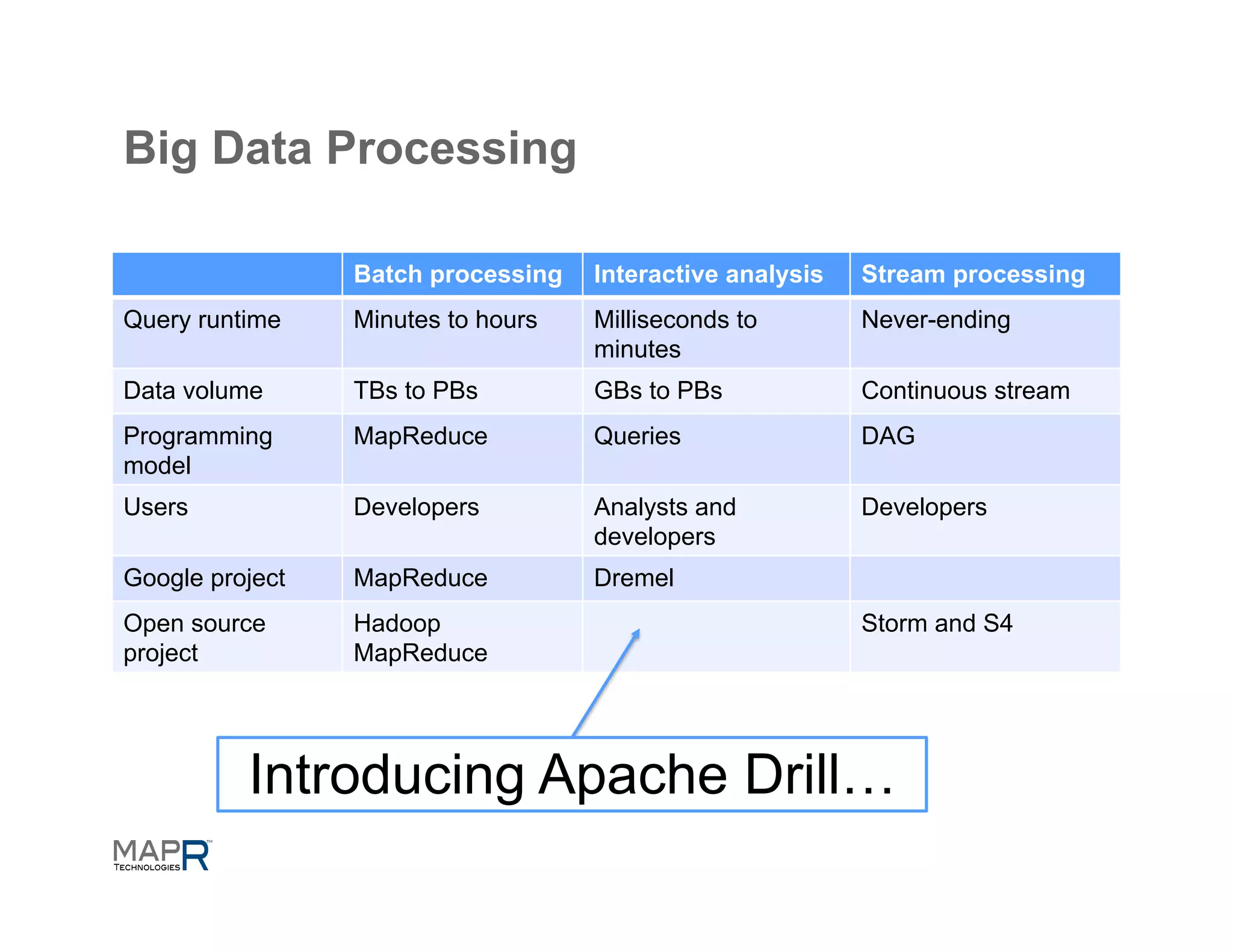 Big Data Processing

| | Batch processing | Interactive analysis | Stream processing |
|---|---|---|---|
| Query runtime | Minutes to hours | Milliseconds to minutes | Never-ending |
| Data volume | TBs to PBs | GBs to PBs | Continuous stream |
| Programming model | MapReduce | Queries | DAG |
| Users | Developers | Analysts and developers | Developers |
| Google project | MapReduce | Dremel | |
| Open source project | Hadoop MapReduce | | Storm and S4 |

Introducing Apache Drill…

MAPR™ TECHNOLOGIES